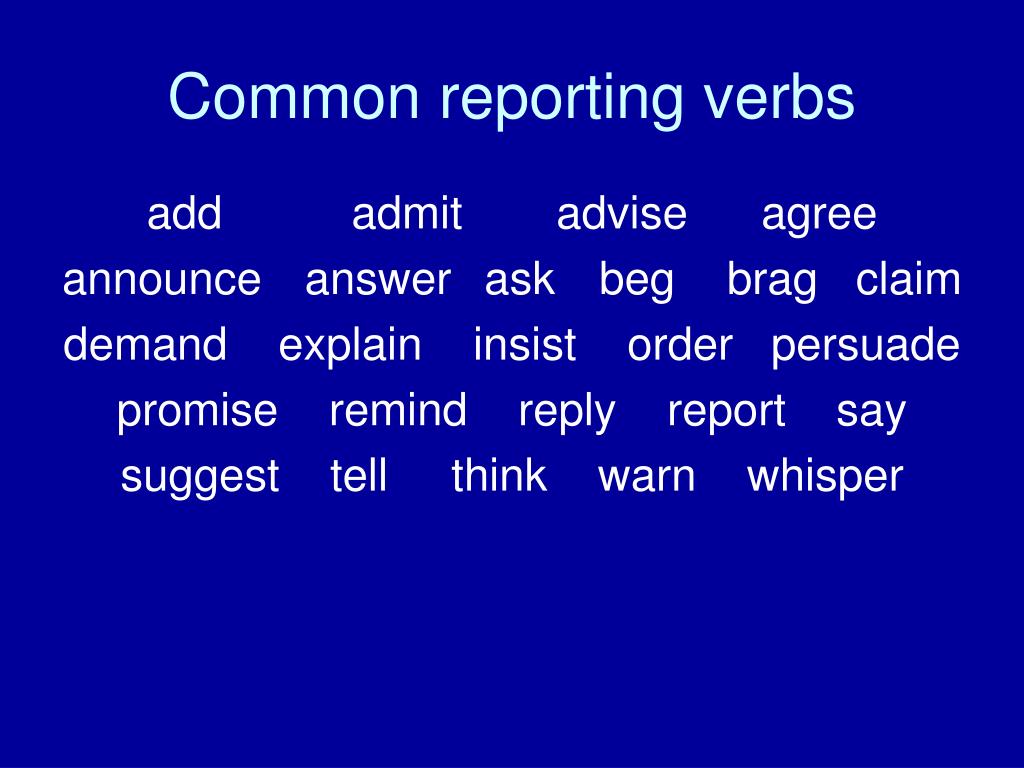 Common reporting verbs

add admit advise agree
announce answer ask beg brag claim
demand explain insist order persuade
promise remind reply report say
suggest tell think warn whisper